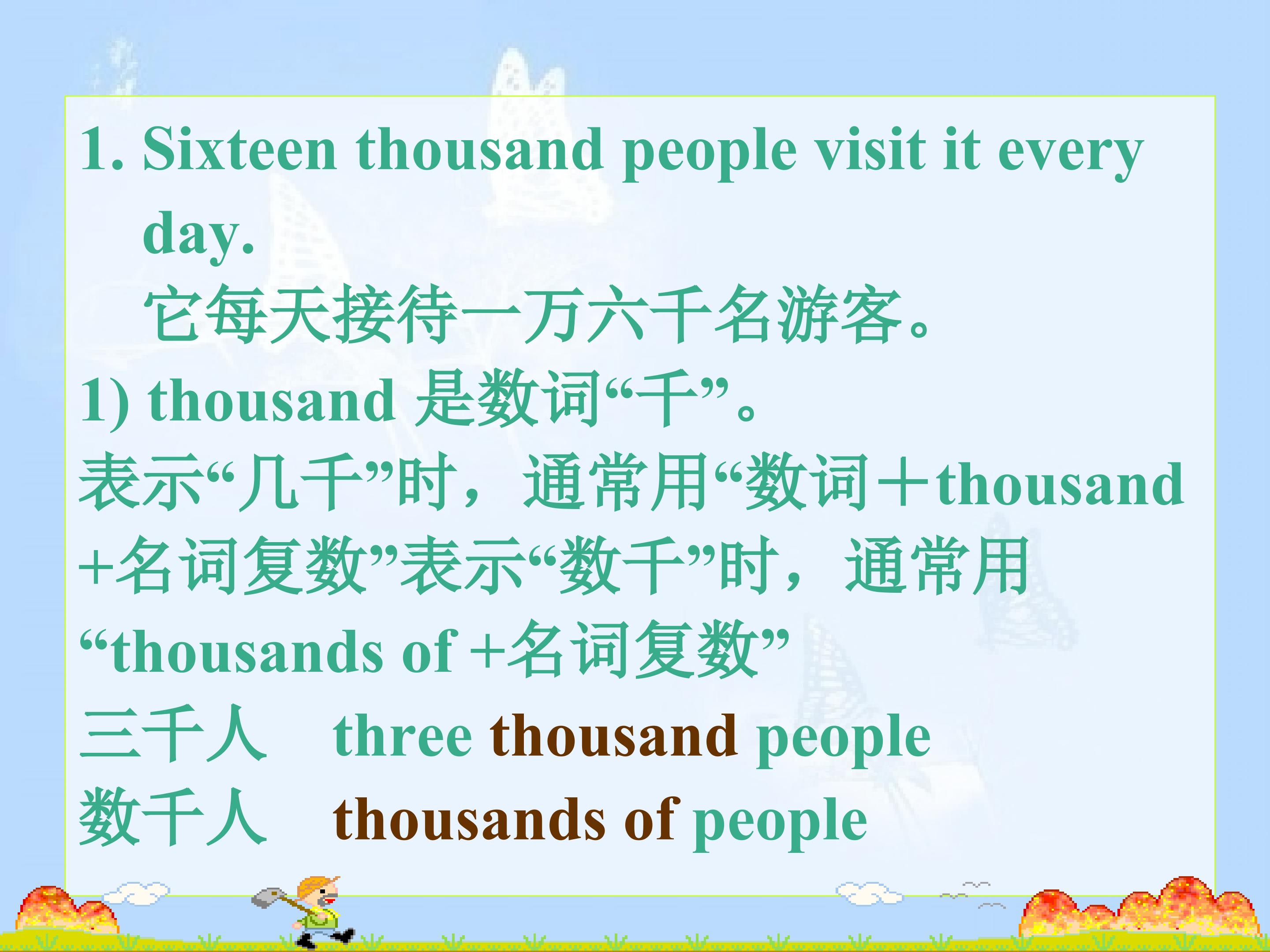 1. Sixteen thousand people visit it every day.
它每天接待一万六千名游客。
1) thousand 是数词“千”。
表示“几千”时，通常用“数词＋thousand +名词复数”表示“数千”时，通常用“thousands of +名词复数”
三千人　three thousand people
数千人　thousands of people